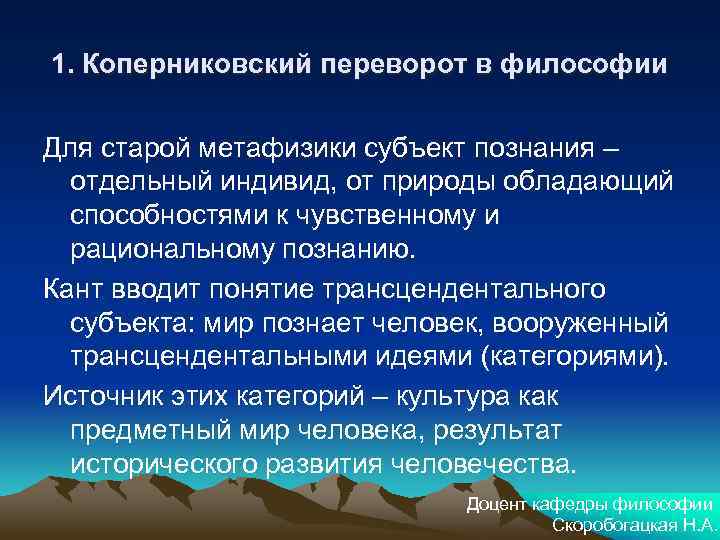 1. Коперниковский переворот в философии

Для старой метафизики субъект познания – отдельный индивид, от природы обладающий способностями к чувственному и рациональному познанию.

Кант вводит понятие трансцендентального субъекта: мир познает человек, вооруженный трансцендентальными идеями (категориями).

Источник этих категорий – культура как предметный мир человека, результат исторического развития человечества.

Доцент кафедры философии
Скоробогацкая Н.А.